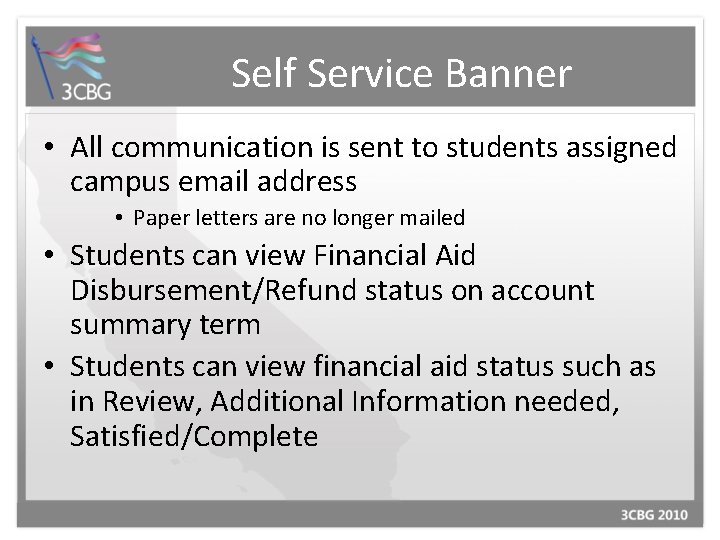 3CBG

Self Service Banner

• All communication is sent to students assigned campus email address
  • Paper letters are no longer mailed
• Students can view Financial Aid Disbursement/Refund status on account summary term
• Students can view financial aid status such as in Review, Additional Information needed, Satisfied/Complete

3CBG 2010